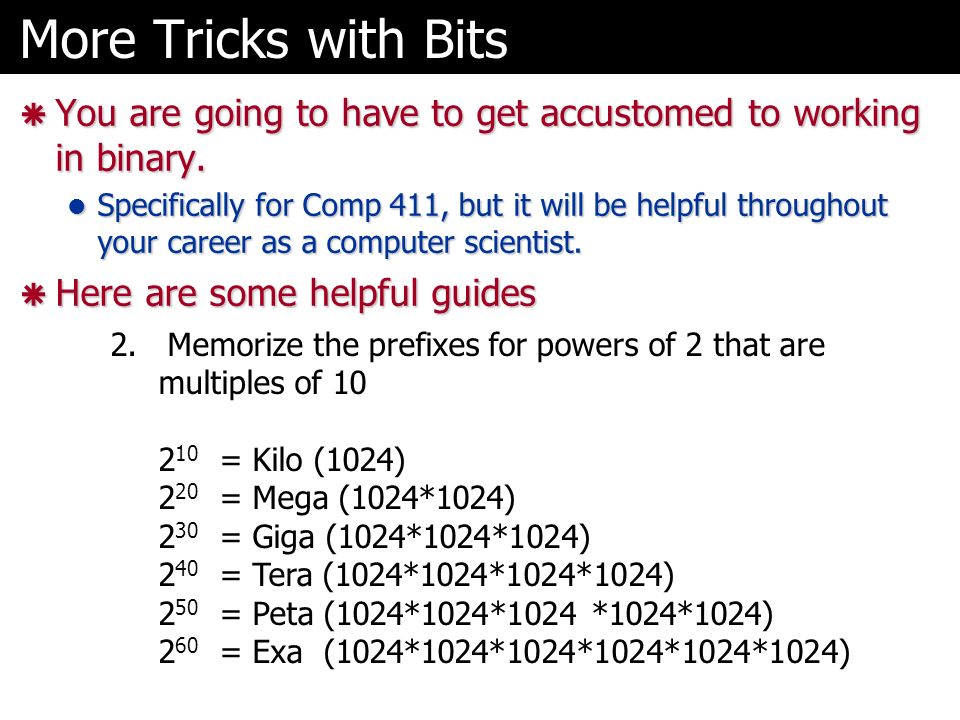 More Tricks with Bits

You are going to have to get accustomed to working in binary.

Specifically for Comp 411, but it will be helpful throughout your career as a computer scientist.

Here are some helpful guides

2. Memorize the prefixes for powers of 2 that are multiples of 10

$2^{10}$ = Kilo (1024)
$2^{20}$ = Mega (1024*1024)
$2^{30}$ = Giga (1024*1024*1024)
$2^{40}$ = Tera (1024*1024*1024*1024)
$2^{50}$ = Peta (1024*1024*1024 *1024*1024)
$2^{60}$ = Exa (1024*1024*1024*1024*1024*1024)